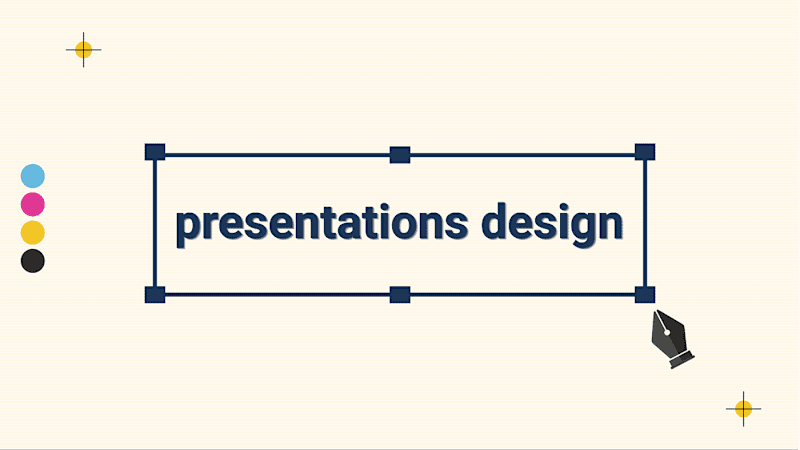 presentations design